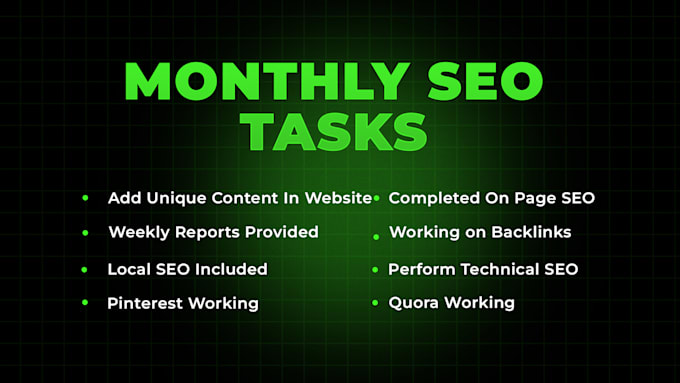 MONTHLY SEO TASKS

- Add Unique Content In Website
- Weekly Reports Provided
- Local SEO Included
- Pinterest Working

- Completed On Page SEO
- Working on Backlinks
- Perform Technical SEO
- Quora Working